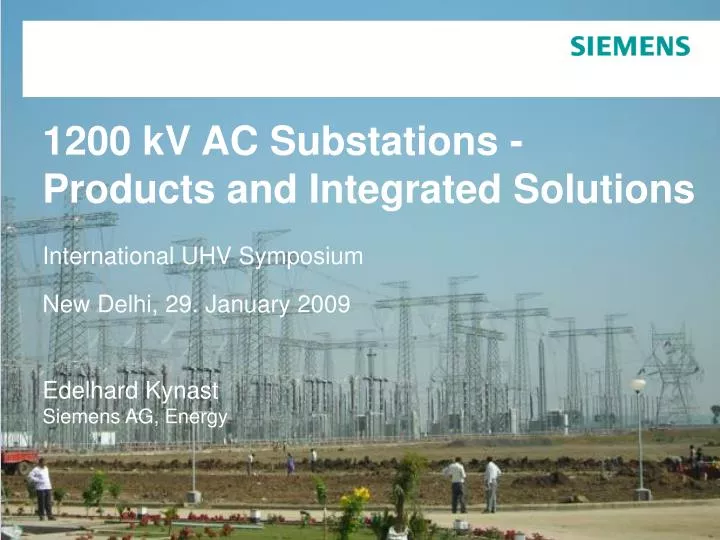 SIEMENS

1200 kV AC Substations - Products and Integrated Solutions

International UHV Symposium

New Delhi, 29. January 2009

Edelhard Kynast
Siemens AG, Energy